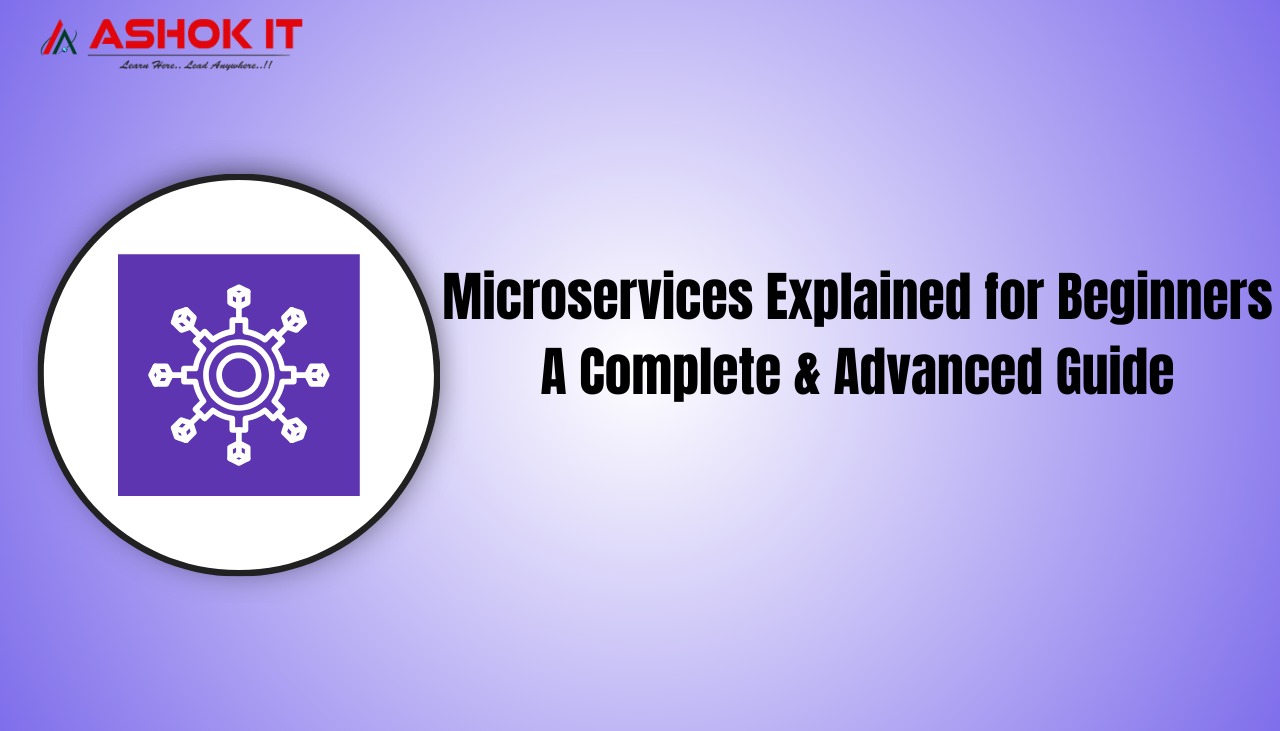 ASHOK IT
Learn Here.. Lead Anywhere..!!

Microservices Explained for Beginners
A Complete & Advanced Guide